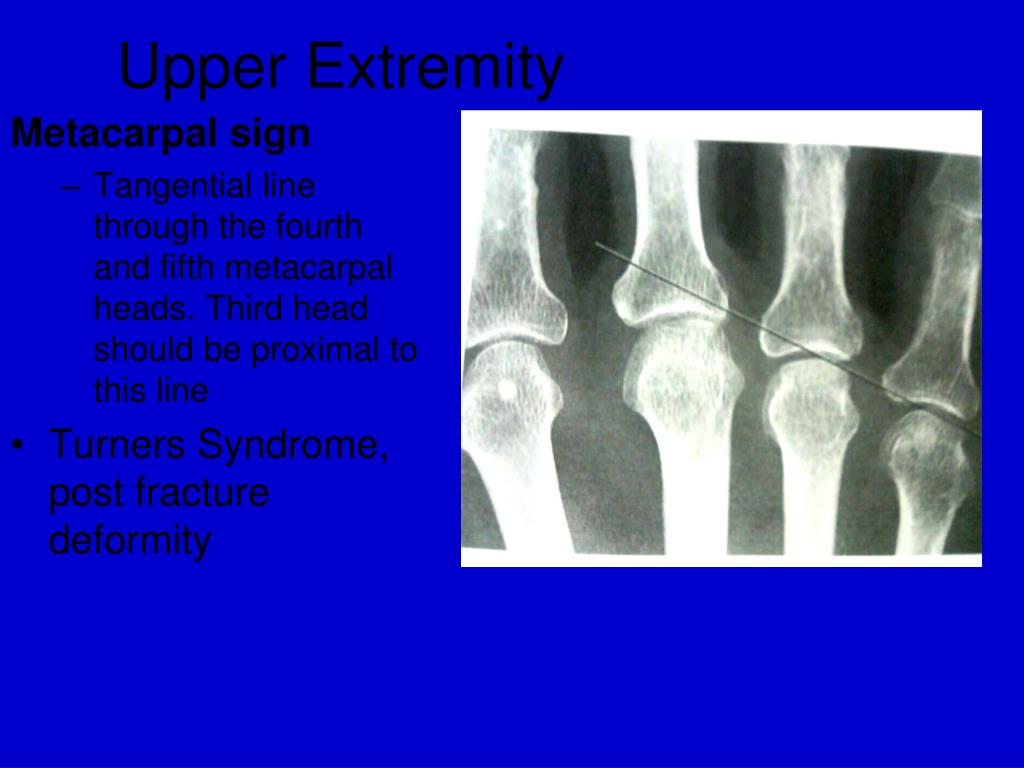 Upper Extremity

Metacarpal sign

– Tangential line through the fourth and fifth metacarpal heads. Third head should be proximal to this line

• Turners Syndrome, post fracture deformity